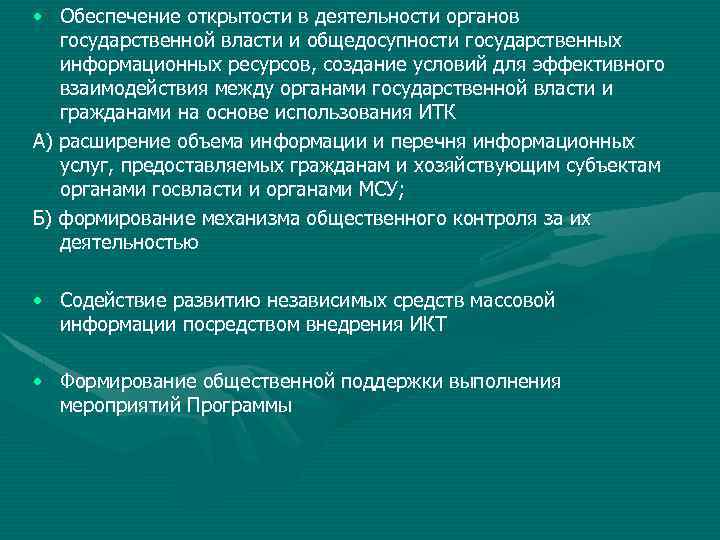 • Обеспечение открытости в деятельности органов государственной власти и общедосупности государственных информационных ресурсов, создание условий для эффективного взаимодействия между органами государственной власти и гражданами на основе использования ИТК

А) расширение объема информации и перечня информационных услуг, предоставляемых гражданам и хозяйствующим субъектам органами госвласти и органами МСУ;

Б) формирование механизма общественного контроля за их деятельностью

• Содействие развитию независимых средств массовой информации посредством внедрения ИКТ

• Формирование общественной поддержки выполнения мероприятий Программы